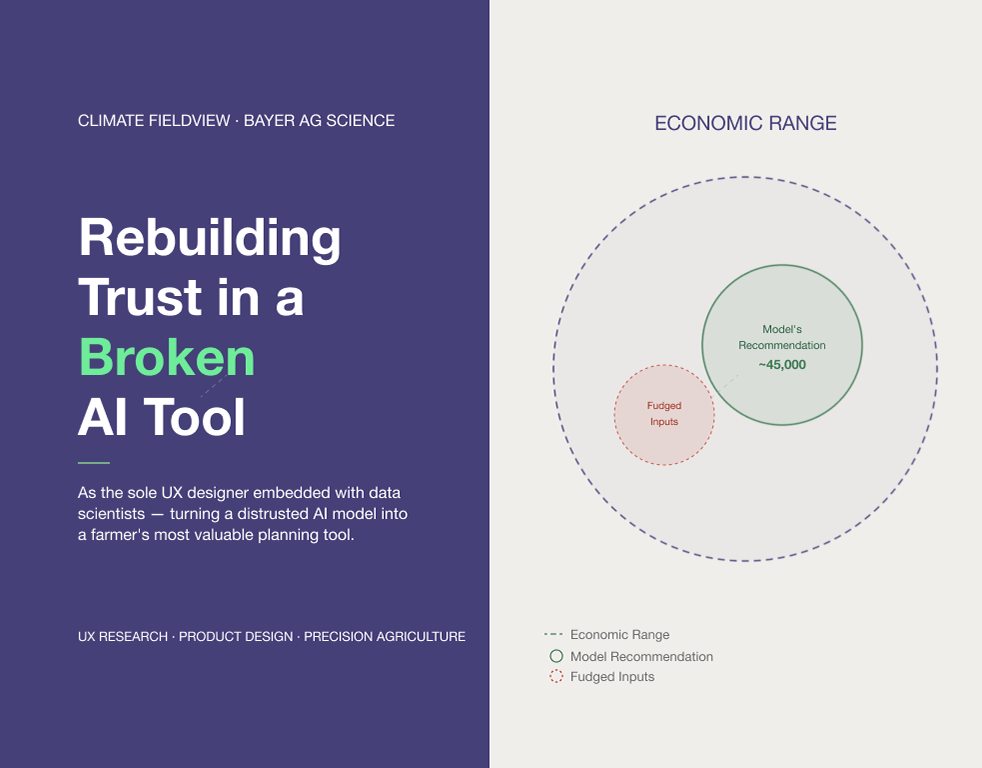 CLIMATE FIELDVIEW · BAYER AG SCIENCE

Rebuilding Trust in a Broken AI Tool

As the sole UX designer embedded with data scientists — turning a distrusted AI model into a farmer's most valuable planning tool.

UX RESEARCH · PRODUCT DESIGN · PRECISION AGRICULTURE

ECONOMIC RANGE

Model's Recommendation
~45,000

Fudged Inputs

Economic Range
Model Recommendation
Fudged Inputs